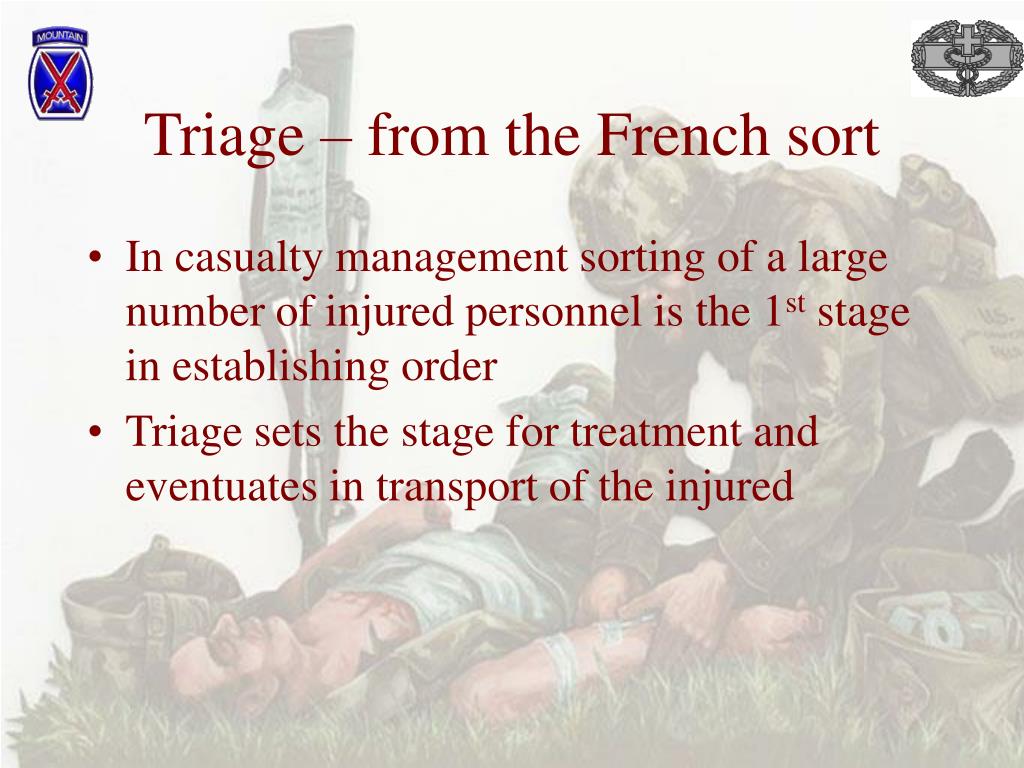 MOUNTAIN

Triage – from the French sort

• In casualty management sorting of a large number of injured personnel is the 1$^{st}$ stage in establishing order

• Triage sets the stage for treatment and eventuates in transport of the injured